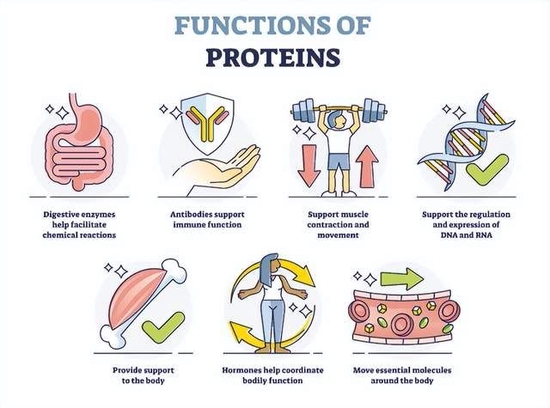 FUNCTIONS OF
PROTEINS

Digestive enzymes help facilitate chemical reactions

Antibodies support immune function

Support muscle contraction and movement

Support the regulation and expression of DNA and RNA

Provide support to the body

Hormones help coordinate bodily function

Move essential molecules around the body